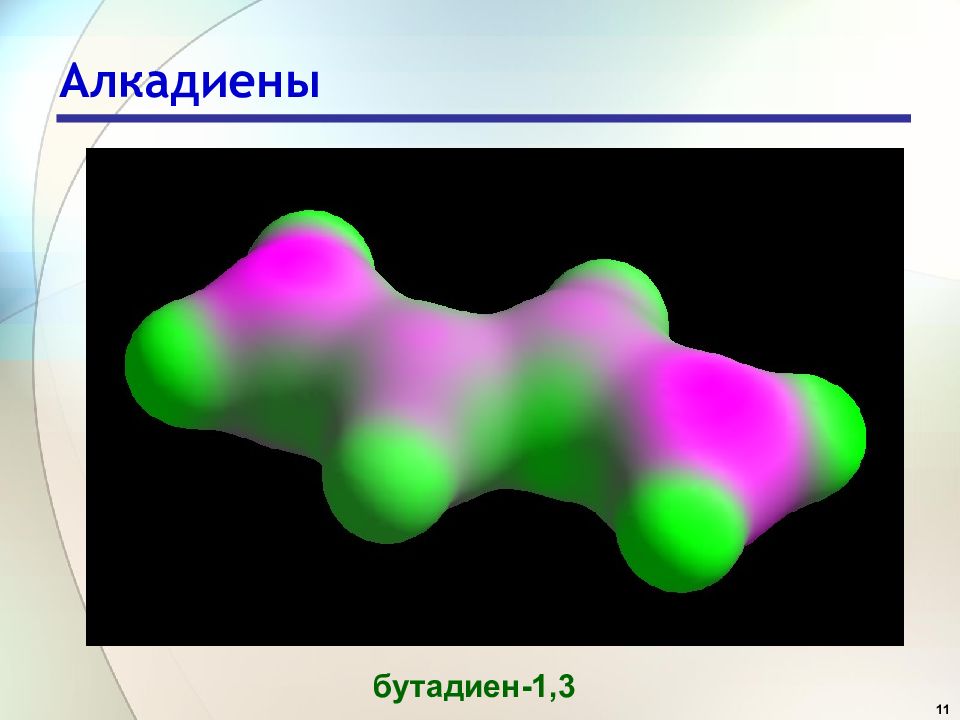 Алкадиены

бутадиен-1,3

11